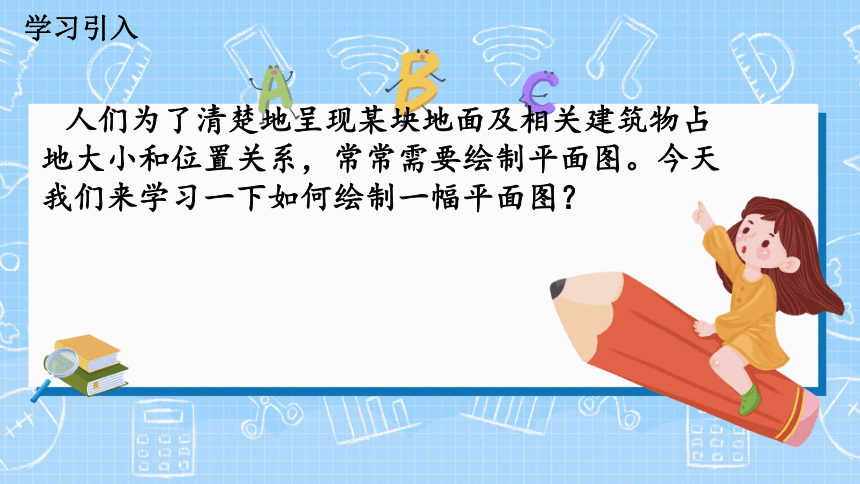 学习引入

A B C

人们为了清楚地呈现某块地面及相关建筑物占地大小和位置关系，常常需要绘制平面图。今天我们来学习一下如何绘制一幅平面图？